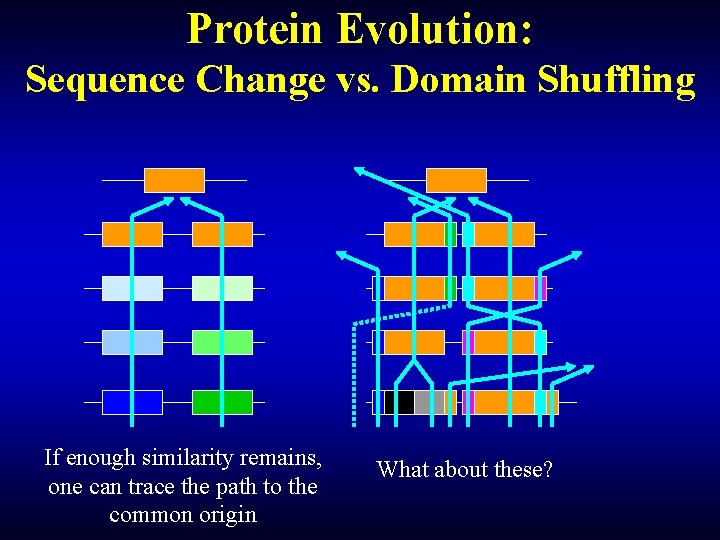 Protein Evolution:
Sequence Change vs. Domain Shuffling

If enough similarity remains, one can trace the path to the common origin

What about these?